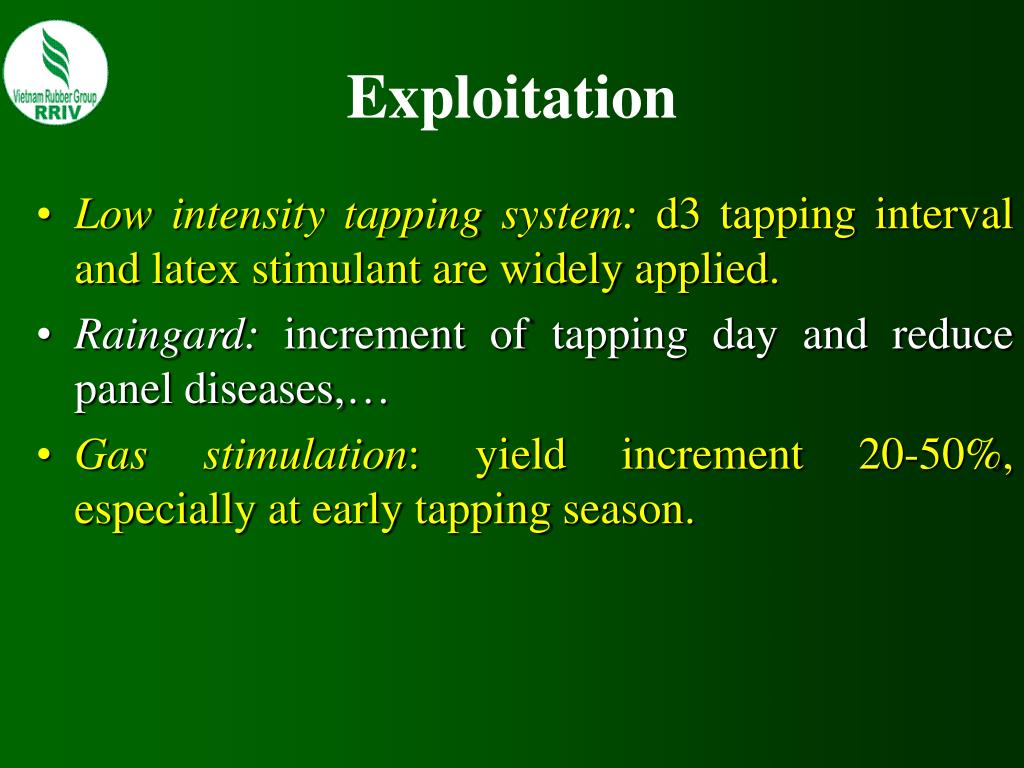 Vietnam Rubber Group
RRIV

Exploitation

• Low intensity tapping system: d3 tapping interval and latex stimulant are widely applied.
• Raingard: increment of tapping day and reduce panel diseases,…
• Gas stimulation: yield increment 20-50%, especially at early tapping season.